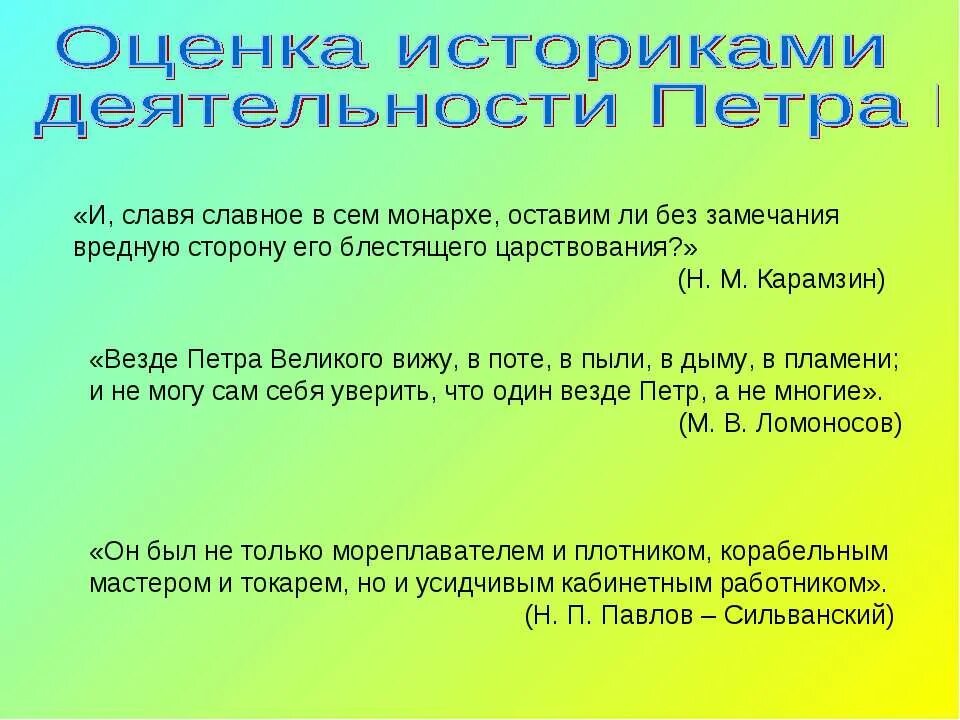 Оценка историками деятельности Петра I

«И, славя славное в сем монархе, оставим ли без замечания вредную сторону его блестящего царствования?»
(Н. М. Карамзин)

«Везде Петра Великого вижу, в поте, в пыли, в дыму, в пламени; и не могу сам себя уверить, что один везде Петр, а не многие».
(М. В. Ломоносов)

«Он был не только мореплавателем и плотником, корабельным мастером и токарем, но и усидчивым кабинетным работником».
(Н. П. Павлов – Сильванский)